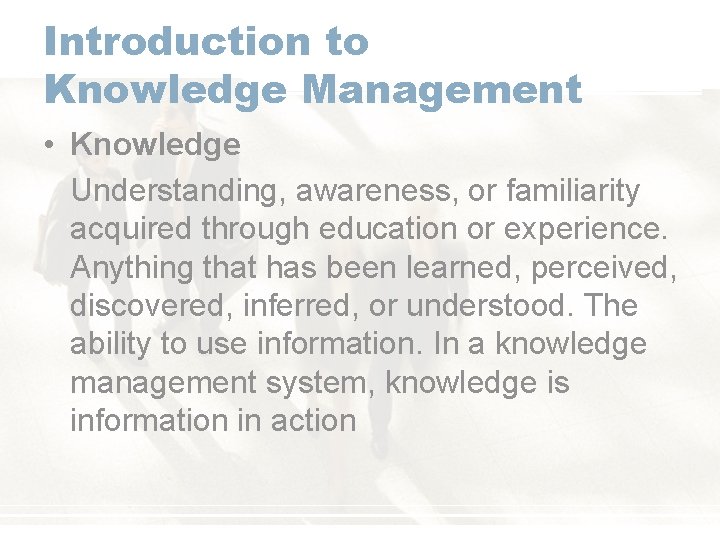 Introduction to Knowledge Management

• Knowledge

Understanding, awareness, or familiarity acquired through education or experience. Anything that has been learned, perceived, discovered, inferred, or understood. The ability to use information. In a knowledge management system, knowledge is information in action